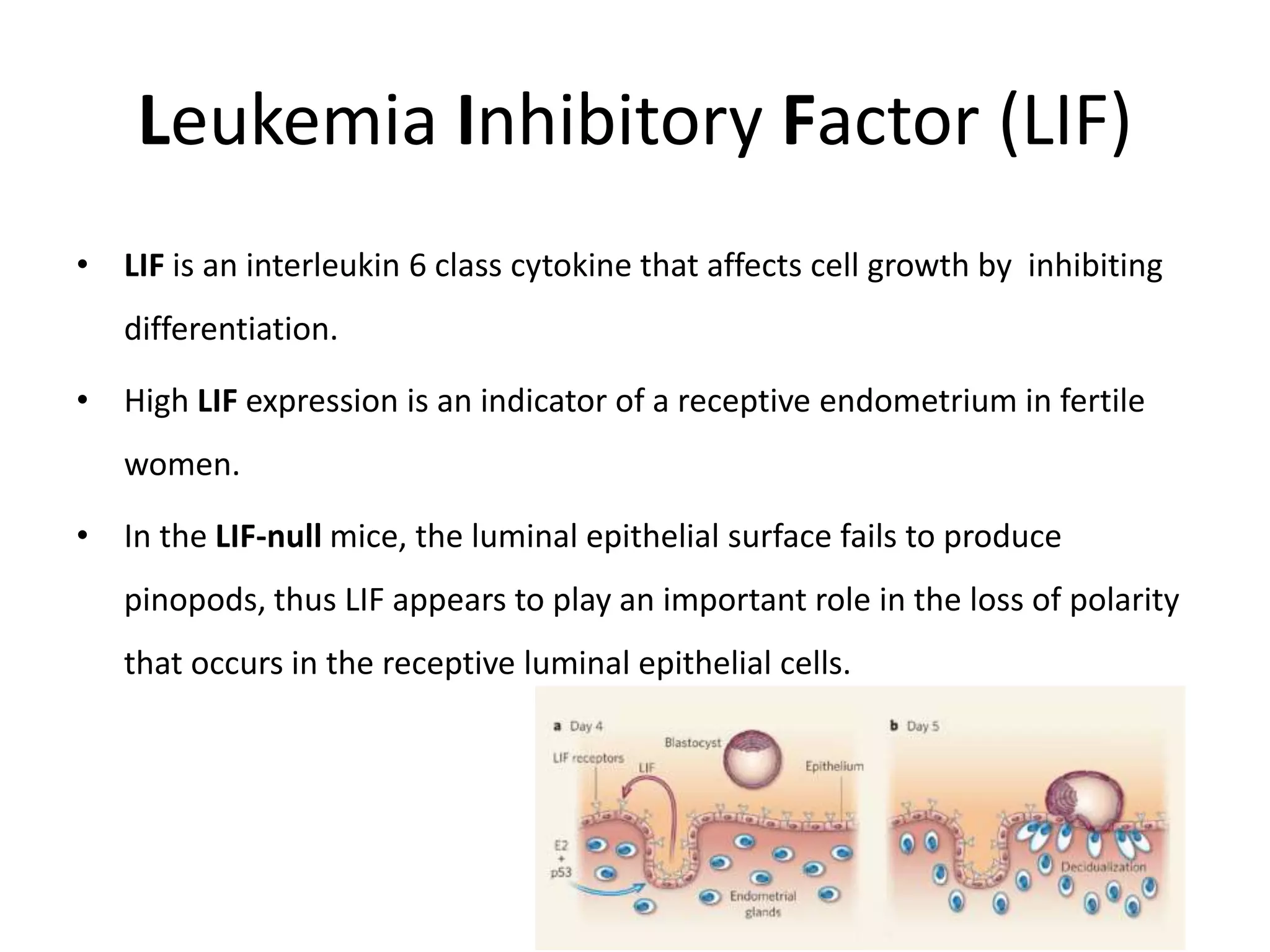 Leukemia Inhibitory Factor (LIF)

• LIF is an interleukin 6 class cytokine that affects cell growth by inhibiting differentiation.

• High LIF expression is an indicator of a receptive endometrium in fertile women.

• In the LIF-null mice, the luminal epithelial surface fails to produce pinopods, thus LIF appears to play an important role in the loss of polarity that occurs in the receptive luminal epithelial cells.

a Day 4
Blastocyst
LIF receptors
LIF
Epithelium
E2
+
p53
Endometrial glands

b Day 5
Decidualization